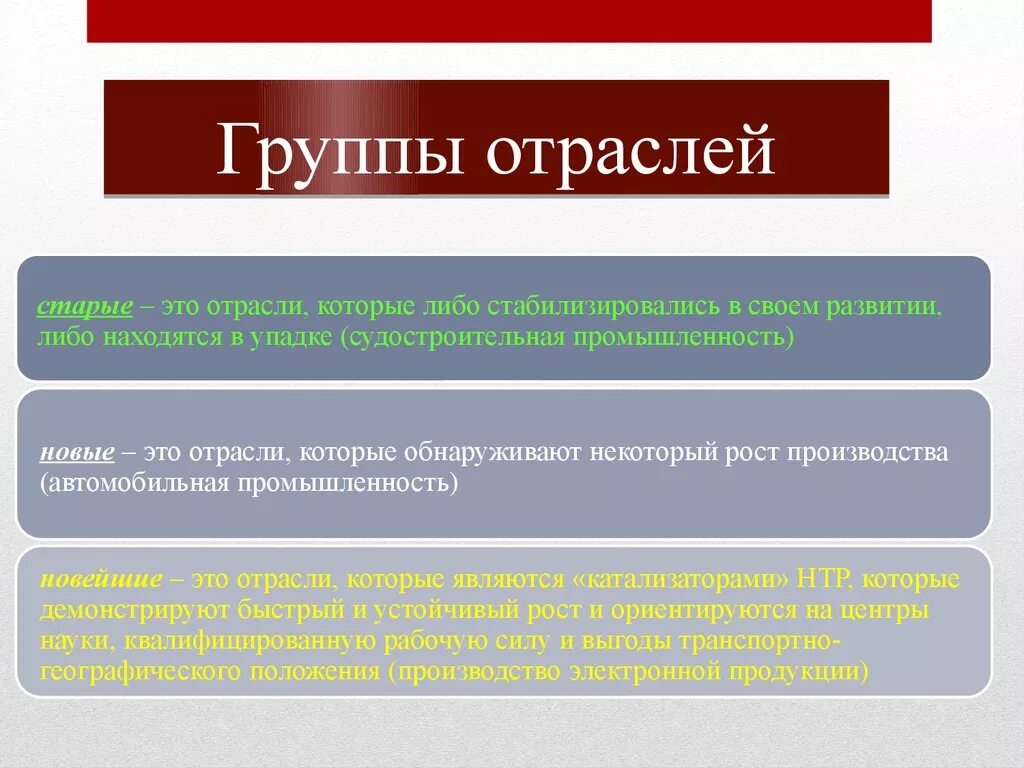 Группы отраслей

старые – это отрасли, которые либо стабилизировались в своем развитии, либо находятся в упадке (судостроительная промышленность)

новые – это отрасли, которые обнаруживают некоторый рост производства (автомобильная промышленность)

новейшие – это отрасли, которые являются «катализаторами» НТР, которые демонстрируют быстрый и устойчивый рост и ориентируются на центры науки, квалифицированную рабочую силу и выгоды транспортно-географического положения (производство электронной продукции)